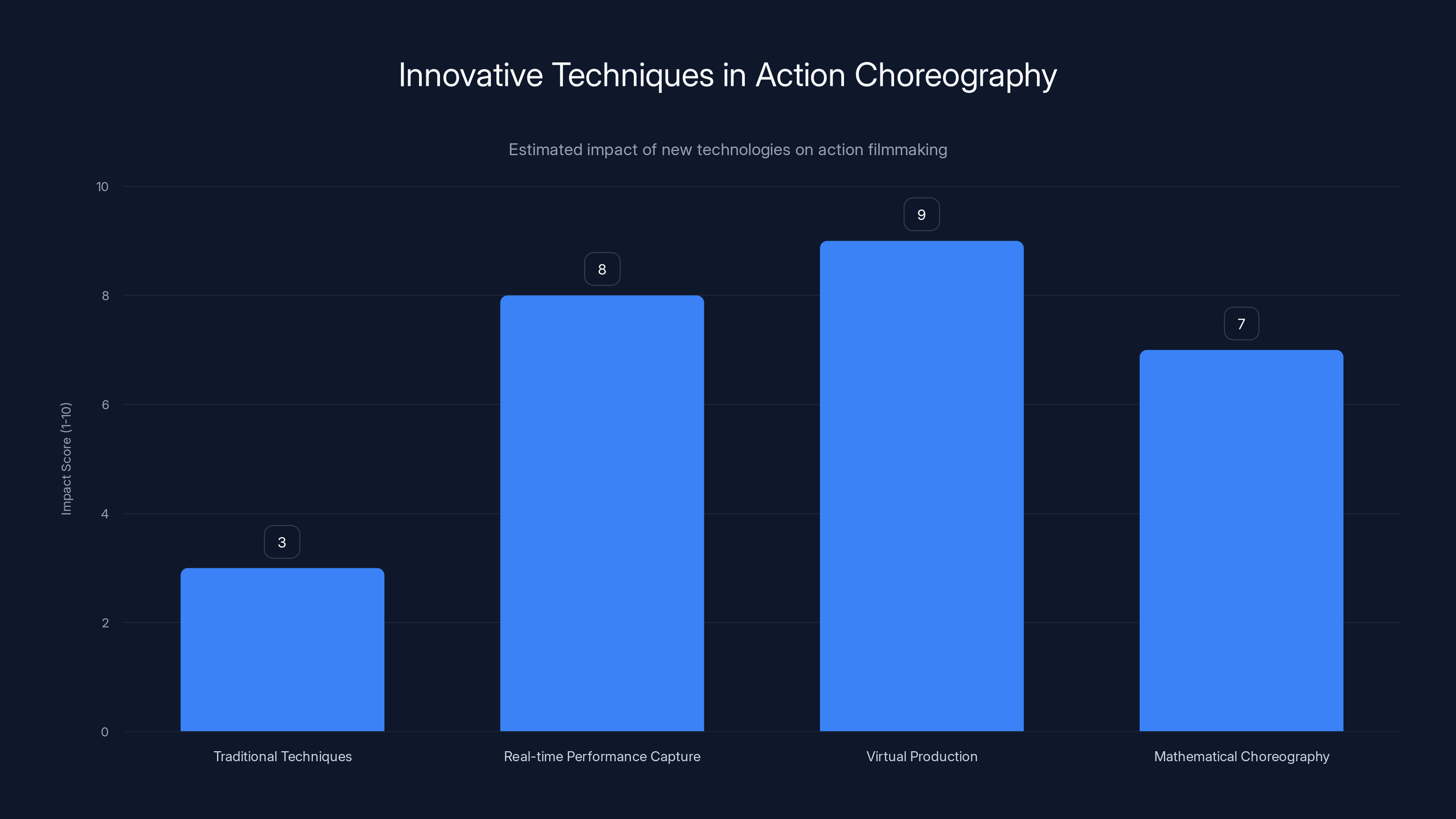 Innovative Techniques in Action Choreography

Estimated impact of new technologies on action filmmaking

Impact Score (1-10)

10
8
6
4
2
0

3
8
9
7

Traditional Techniques
Real-time Performance Capture
Virtual Production
Mathematical Choreography